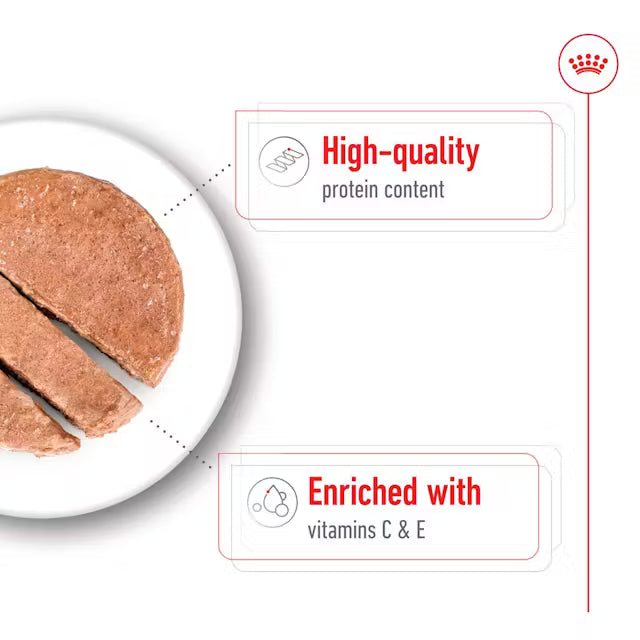 High-quality
protein content

Enriched with
vitamins C & E